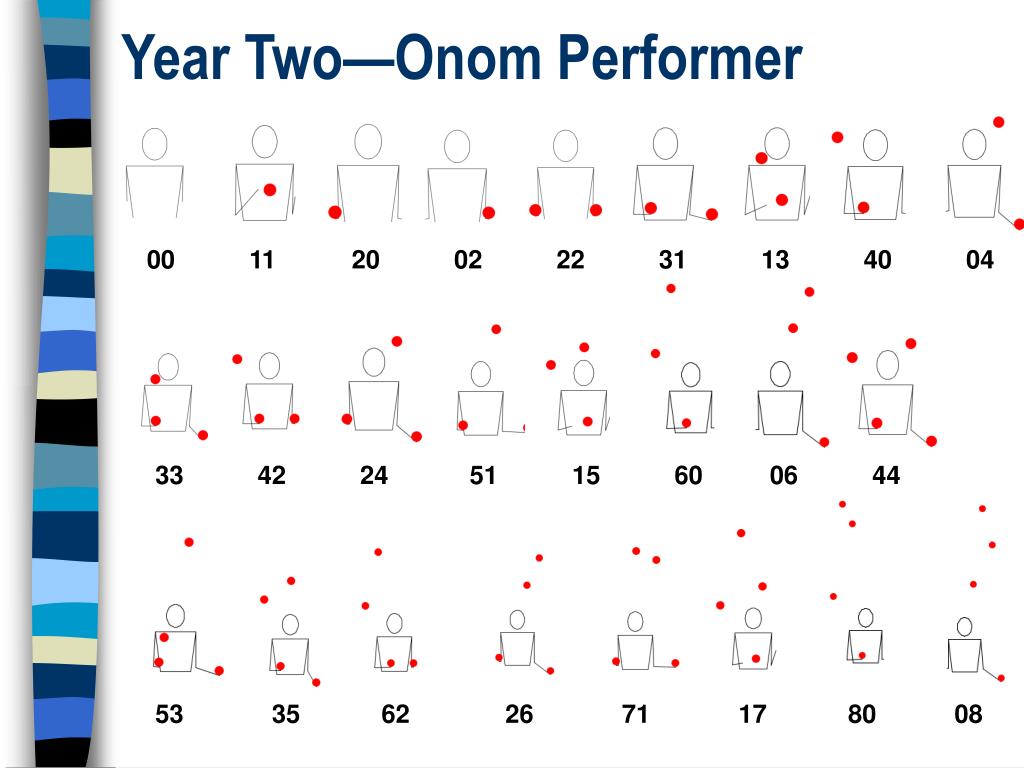 Year Two—Onom Performer

00 11 20 02 22 31 13 40 04

33 42 24 51 15 60 06 44

53 35 62 26 71 17 80 08